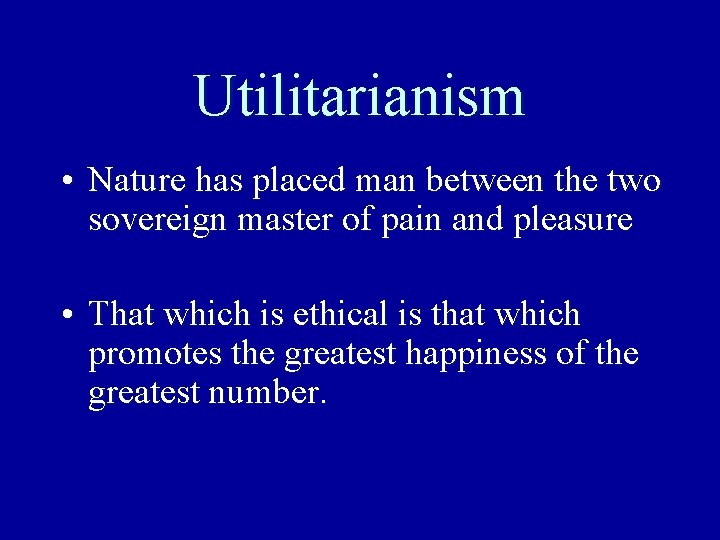 Utilitarianism

• Nature has placed man between the two sovereign master of pain and pleasure

• That which is ethical is that which promotes the greatest happiness of the greatest number.